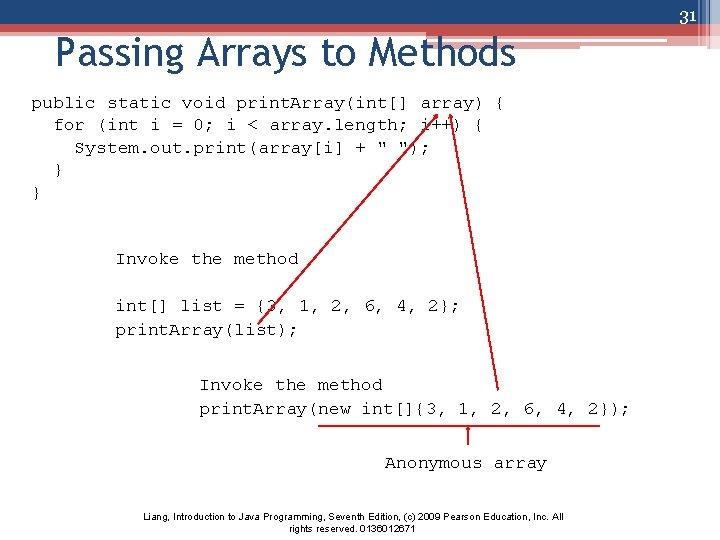 31

Passing Arrays to Methods

public static void printArray(int[] array) {
  for (int i = 0; i < array.length; i++) {
    System.out.print(array[i] + " ");
  }
}

Invoke the method

int[] list = {3, 1, 2, 6, 4, 2};
printArray(list);

Invoke the method
printArray(new int[]{3, 1, 2, 6, 4, 2});

Anonymous array

Liang, Introduction to Java Programming, Seventh Edition, (c) 2009 Pearson Education, Inc. All rights reserved. 0136012671